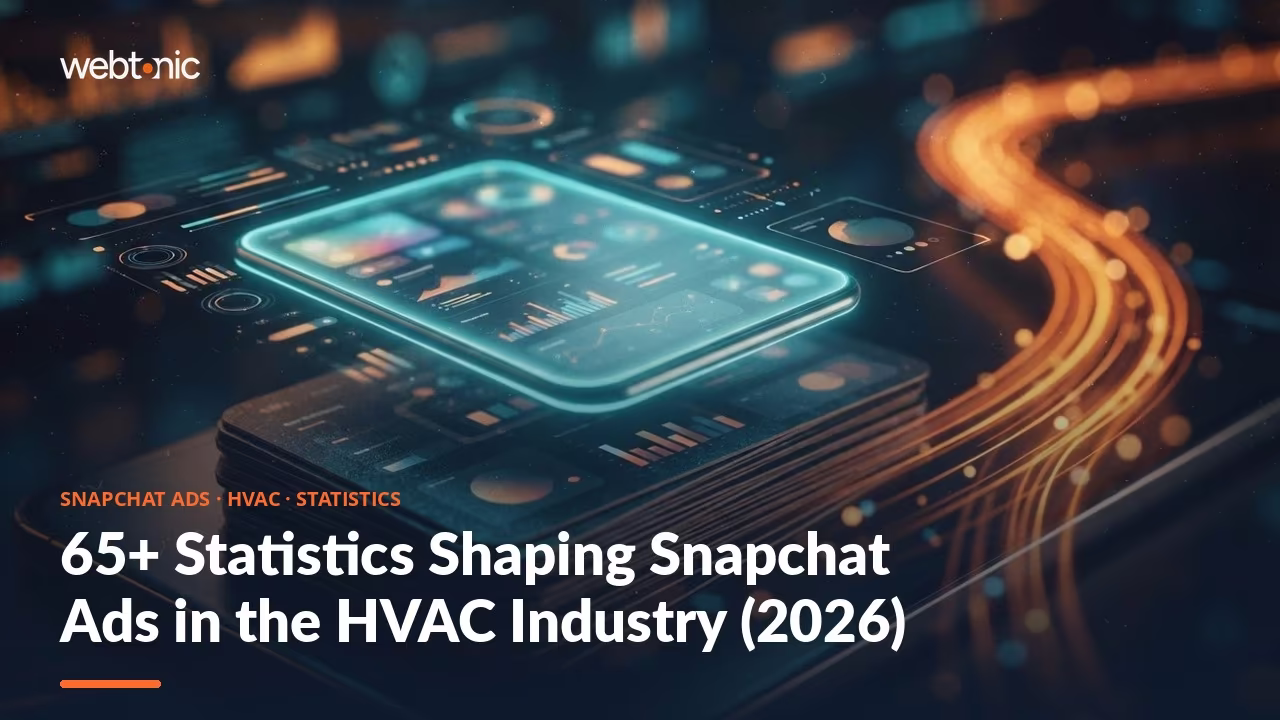 webtonic

SNAPCHAT ADS · HVAC · STATISTICS

65+ Statistics Shaping Snapchat Ads in the HVAC Industry (2026)